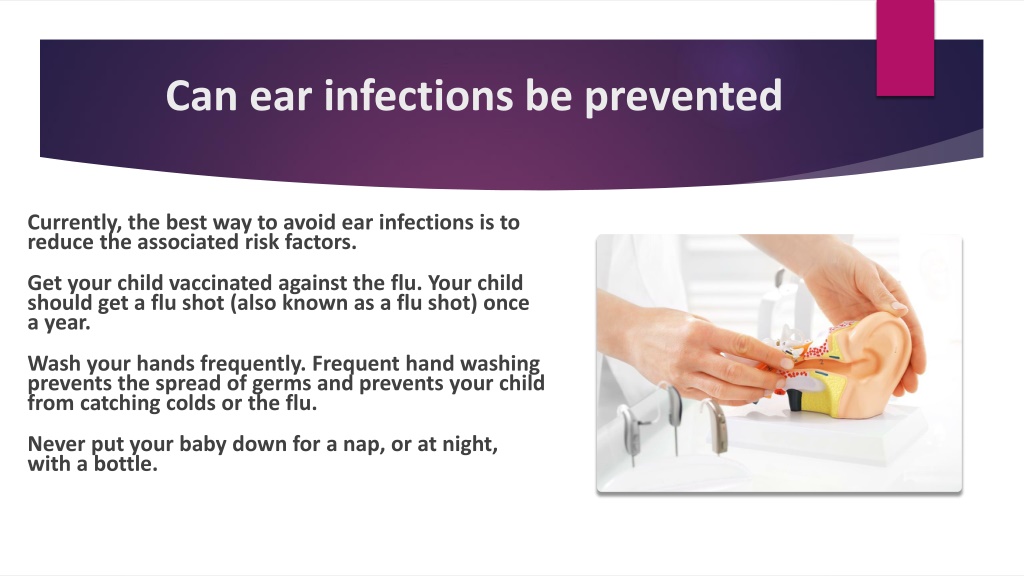 Can ear infections be prevented

Currently, the best way to avoid ear infections is to reduce the associated risk factors.

Get your child vaccinated against the flu. Your child should get a flu shot (also known as a flu shot) once a year.

Wash your hands frequently. Frequent hand washing prevents the spread of germs and prevents your child from catching colds or the flu.

Never put your baby down for a nap, or at night, with a bottle.